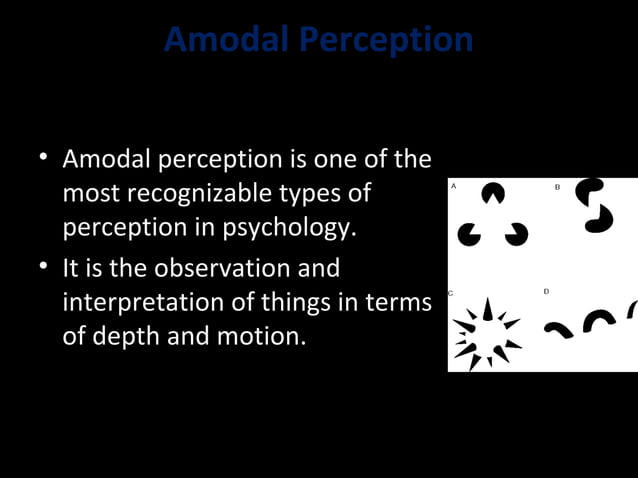 Amodal Perception

• Amodal perception is one of the most recognizable types of perception in psychology.
• It is the observation and interpretation of things in terms of depth and motion.

A

B

C

D